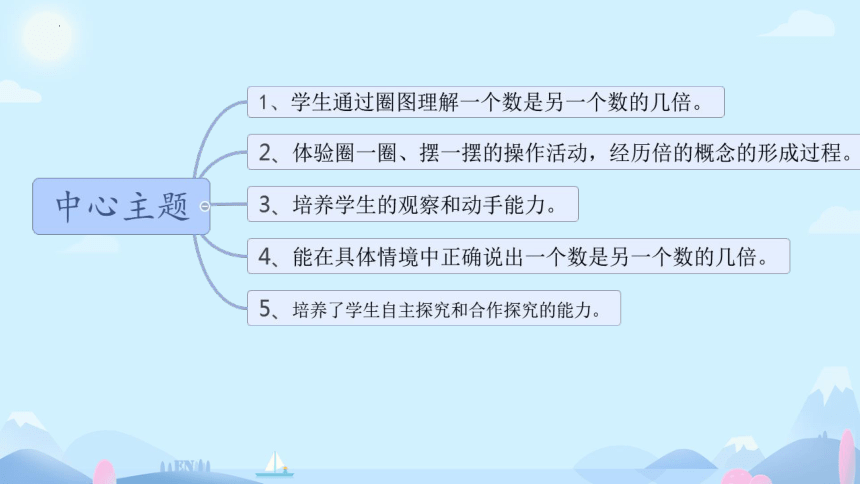 中心主题

1、学生通过圈图理解一个数是另一个数的几倍。

2、体验圈一圈、摆一摆的操作活动，经历倍的概念的形成过程。

3、培养学生的观察和动手能力。

4、能在具体情境中正确说出一个数是另一个数的几倍。

5、培养了学生自主探究和合作探究的能力。